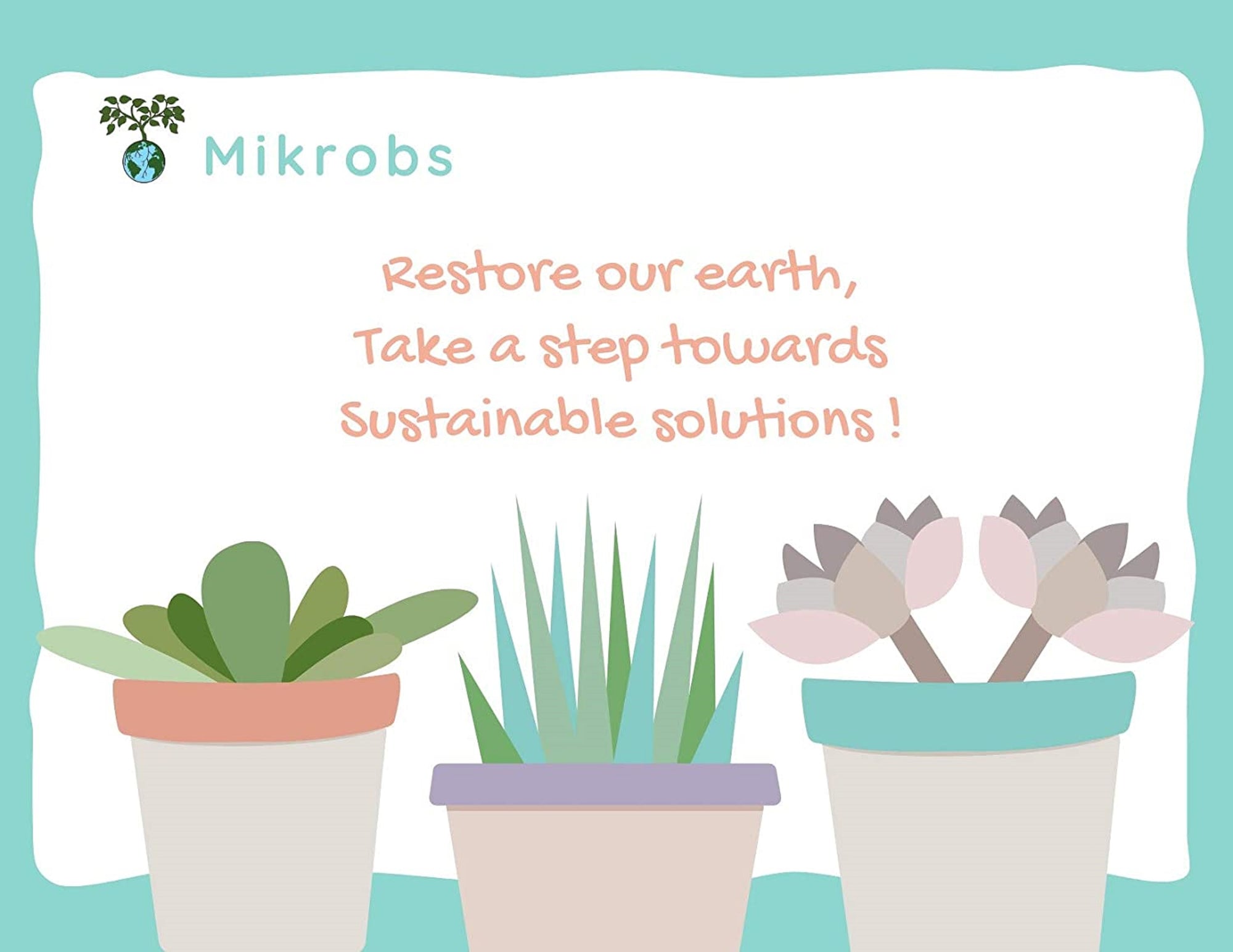 Mikrobs

Restore our earth,
Take a step towards
Sustainable solutions !